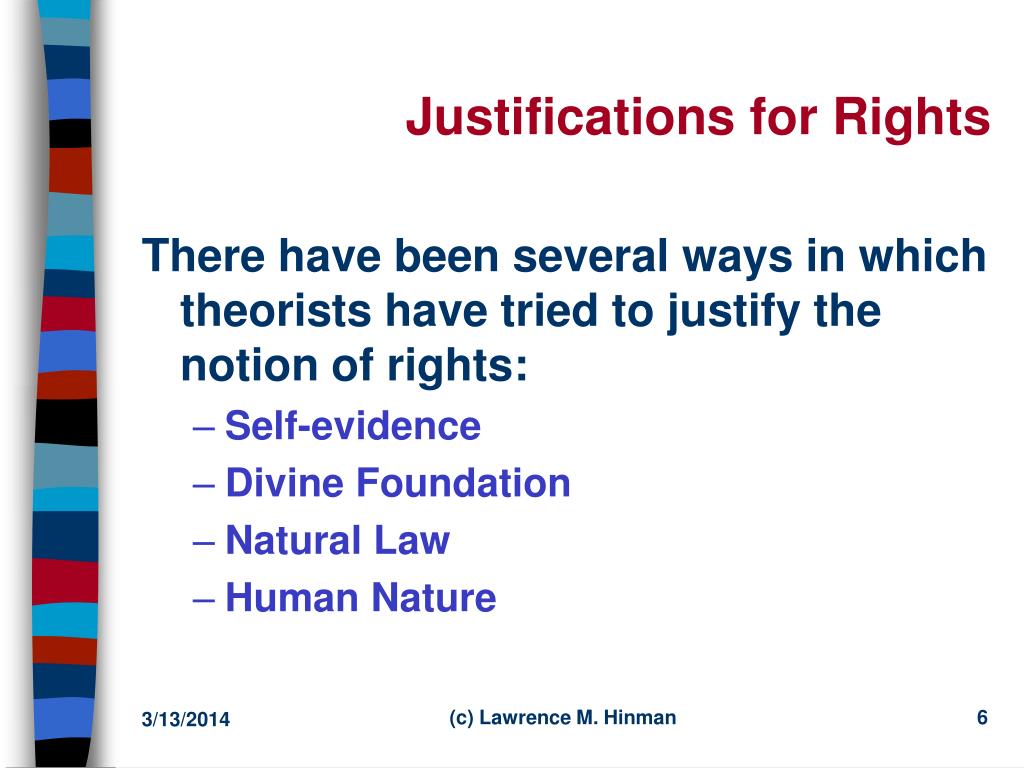 Justifications for Rights

There have been several ways in which theorists have tried to justify the notion of rights:

– Self-evidence
– Divine Foundation
– Natural Law
– Human Nature

3/13/2014

(c) Lawrence M. Hinman

6